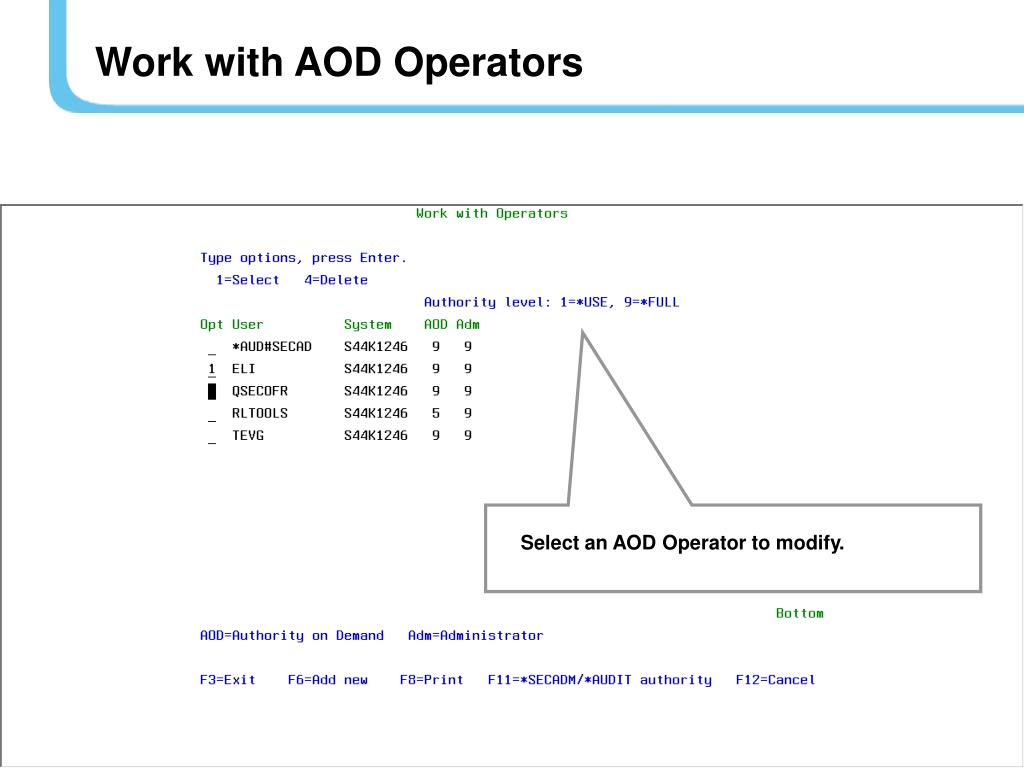 Work with AOD Operators

Work with Operators

Type options, press Enter.
1=Select 4=Delete

Authority level: 1=*USE, 9=*FULL

| Opt | User | System | AOD | Adm |
|---|---|---|---|---|
| _ | *AUD#SECAD | S44K1246 | 9 | 9 |
| 1 | ELI | S44K1246 | 9 | 9 |
|  | QSECOFR | S44K1246 | 9 | 9 |
| _ | RLTOOLS | S44K1246 | 5 | 9 |
| _ | TEVG | S44K1246 | 9 | 9 |

Select an AOD Operator to modify.

Bottom

AOD=Authority on Demand Adm=Administrator

F3=Exit F6=Add new F8=Print F11=*SECADM/*AUDIT authority F12=Cancel